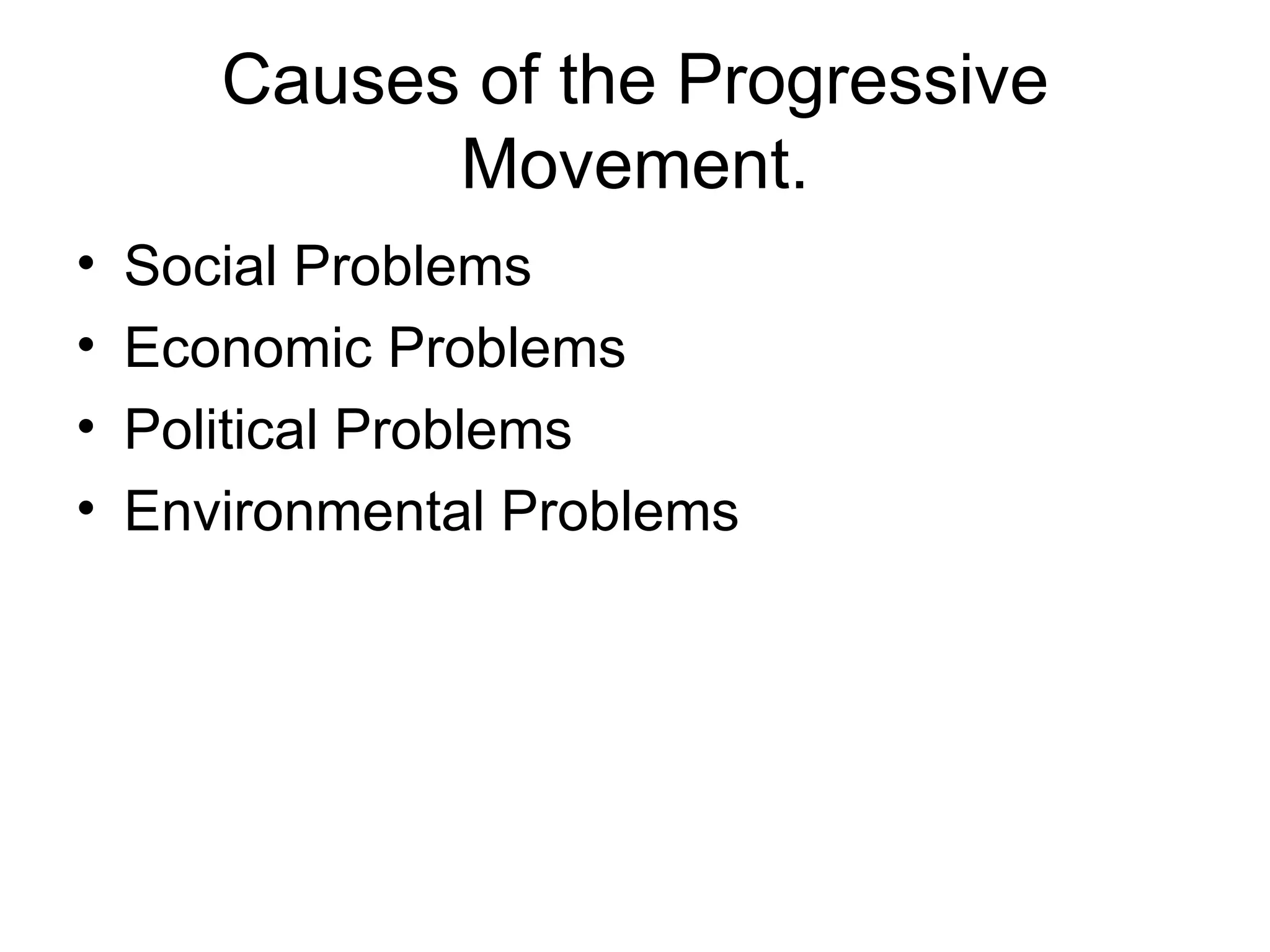 Causes of the Progressive Movement.

• Social Problems
• Economic Problems
• Political Problems
• Environmental Problems